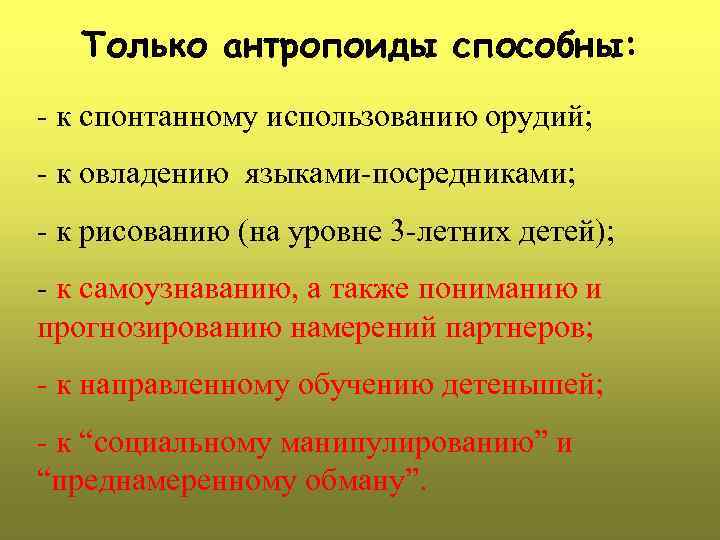 Только антропоиды способны:

- к спонтанному использованию орудий;

- к овладению языками-посредниками;

- к рисованию (на уровне 3-летних детей);

- к самоузнаванию, а также пониманию и прогнозированию намерений партнеров;

- к направленному обучению детенышей;

- к “социальному манипулированию” и “преднамеренному обману”.